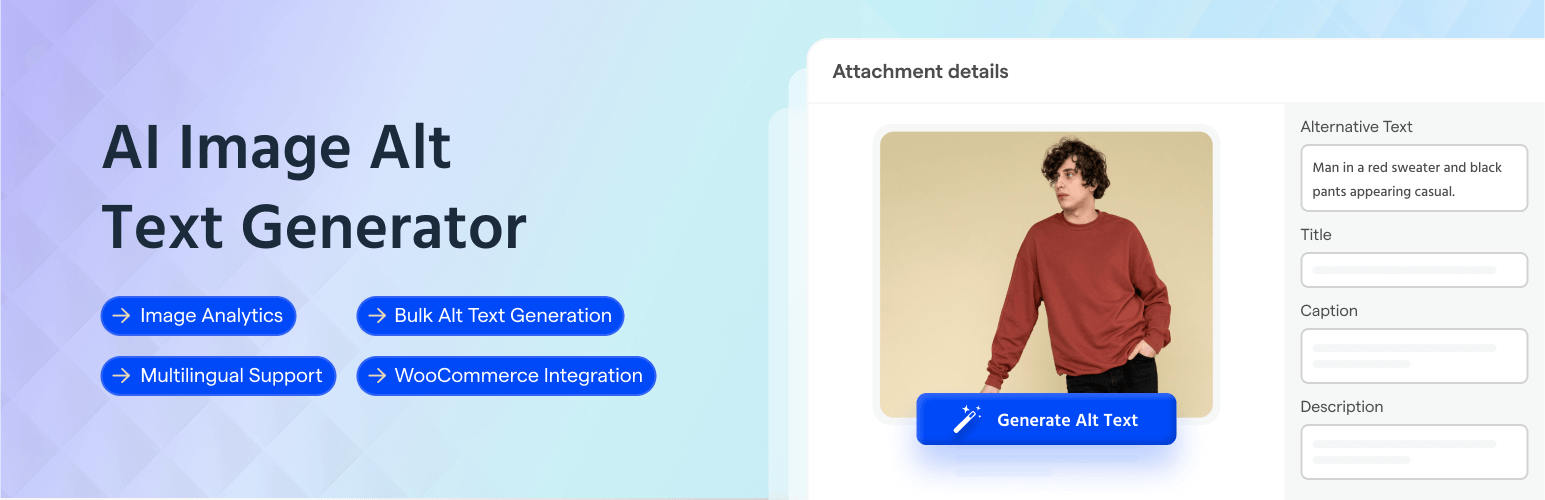 AI Image Alt Text Generator

→ Image Analytics
→ Bulk Alt Text Generation
→ Multilingual Support
→ WooCommerce Integration

Attachment details

Generate Alt Text

Alternative Text
Man in a red sweater and black pants appearing casual.

Title

Caption

Description